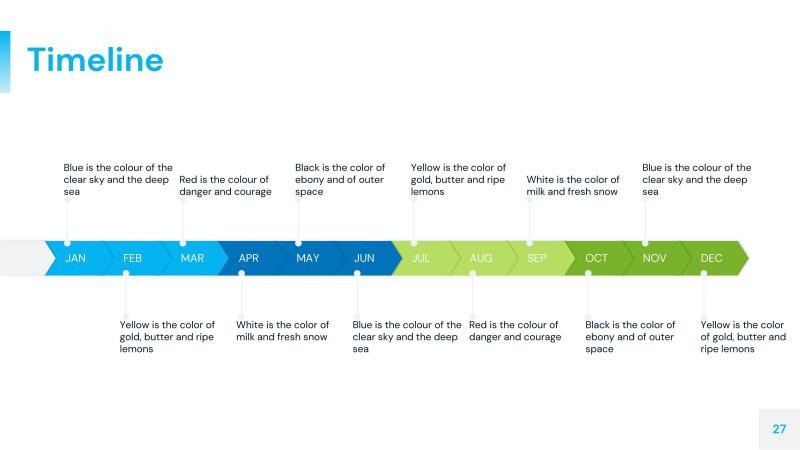 Timeline

Blue is the colour of the clear sky and the deep sea

Red is the colour of danger and courage

Black is the color of ebony and of outer space

Yellow is the color of gold, butter and ripe lemons

White is the color of milk and fresh snow

Blue is the colour of the clear sky and the deep sea

JAN FEB MAR APR MAY JUN JUL AUG SEP OCT NOV DEC

Yellow is the color of gold, butter and ripe lemons

White is the color of milk and fresh snow

Blue is the colour of the clear sky and the deep sea

Red is the colour of danger and courage

Black is the color of ebony and of outer space

Yellow is the color of gold, butter and ripe lemons

27